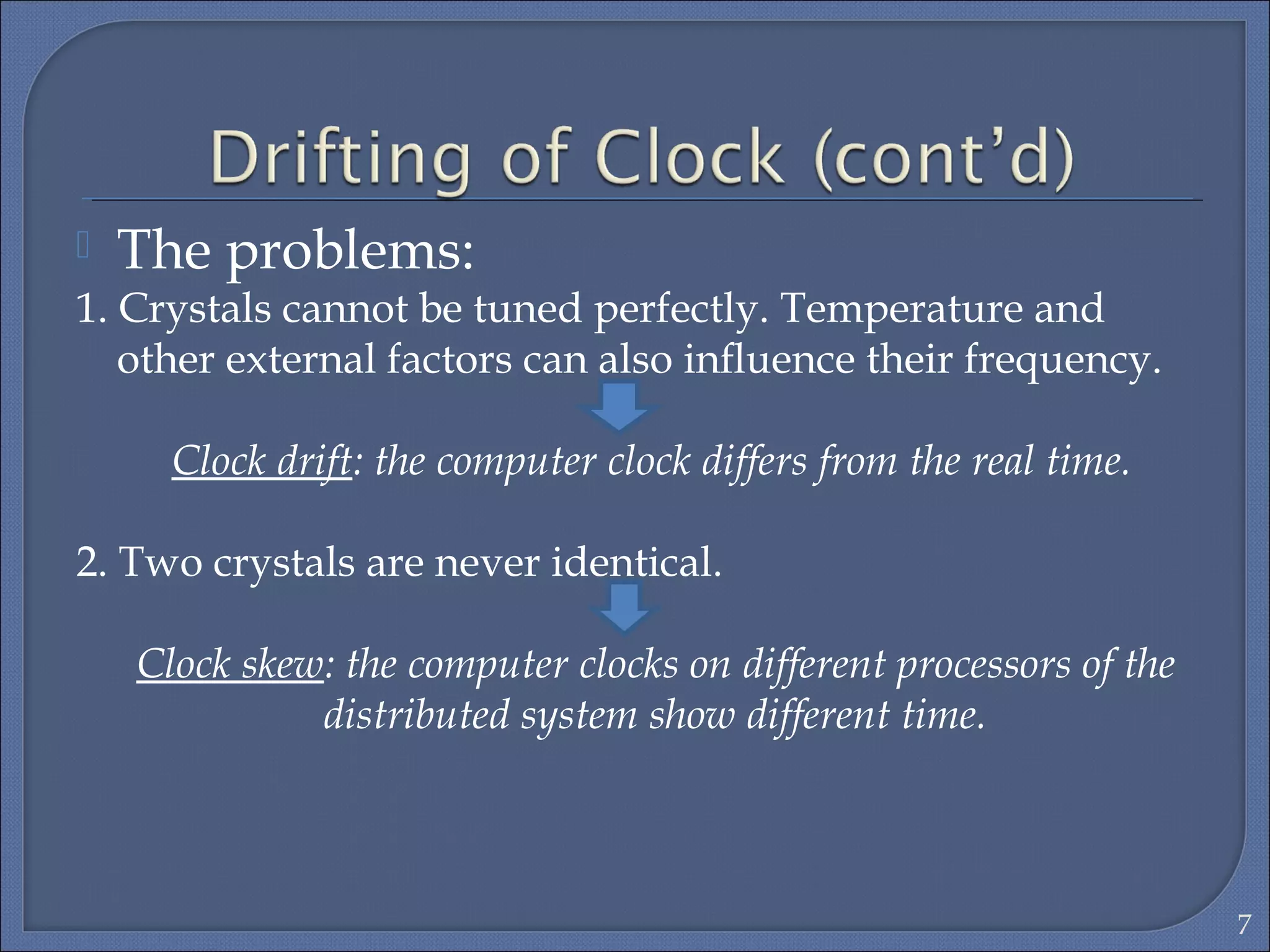 Drifting of Clock (cont'd)

The problems:

1. Crystals cannot be tuned perfectly. Temperature and other external factors can also influence their frequency.

Clock drift: the computer clock differs from the real time.

2. Two crystals are never identical.

Clock skew: the computer clocks on different processors of the distributed system show different time.

7